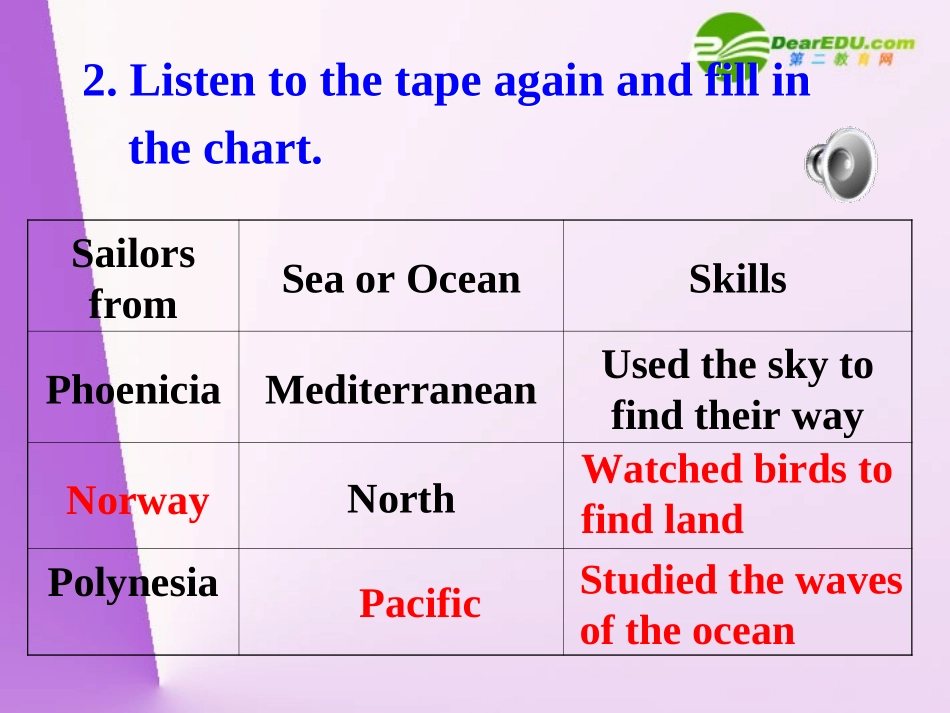 DearEDU.com
第二教育网

2. Listen to the tape again and fill in the chart.

| Sailors from | Sea or Ocean | Skills |
|---|---|---|
| Phoenicia | Mediterranean | Used the sky to find their way |
| Norway | North | Watched birds to find land |
| Polynesia | Pacific | Studied the waves of the ocean |